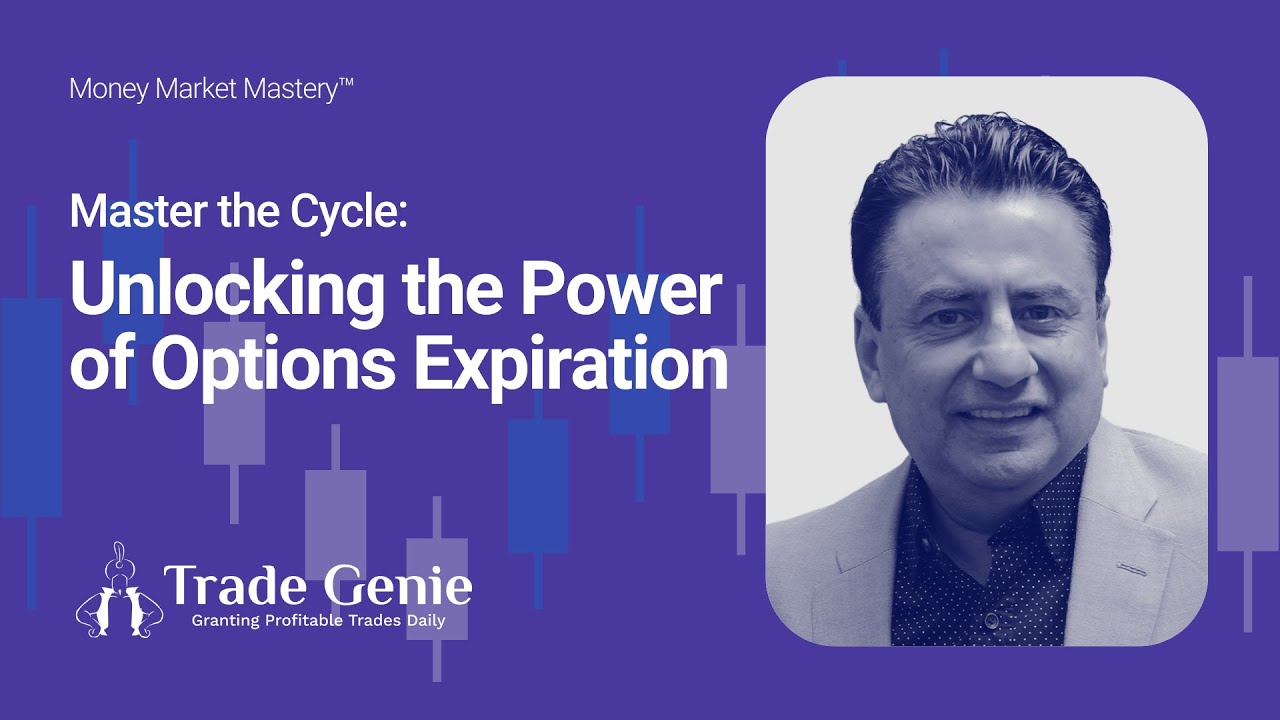 Money Market Mastery™

Master the Cycle:

Unlocking the Power of Options Expiration

Trade Genie
Granting Profitable Trades Daily